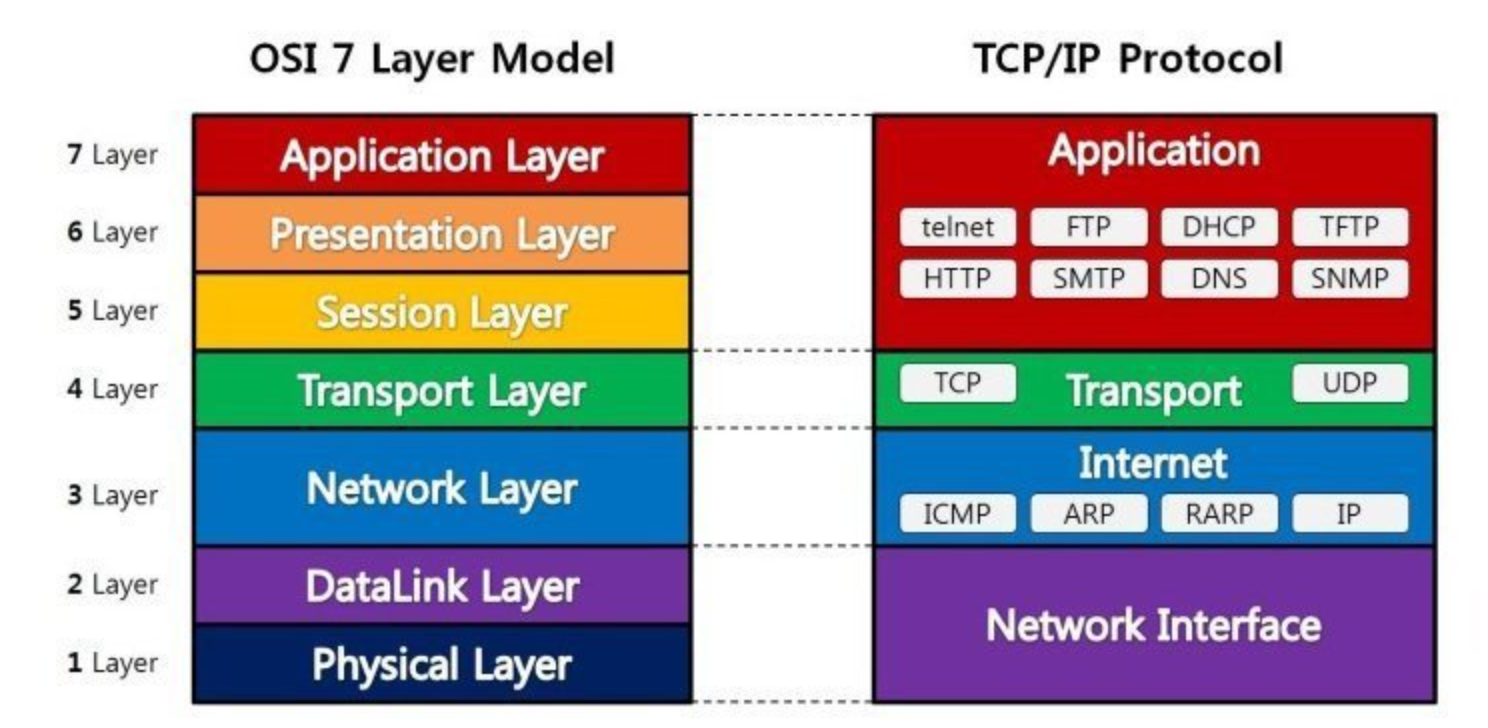 OSI 7 Layer Model

7 Layer Application Layer
6 Layer Presentation Layer
5 Layer Session Layer
4 Layer Transport Layer
3 Layer Network Layer
2 Layer DataLink Layer
1 Layer Physical Layer

TCP/IP Protocol

Application
telnet FTP DHCP TFTP
HTTP SMTP DNS SNMP

TCP Transport UDP

Internet
ICMP ARP RARP IP

Network Interface